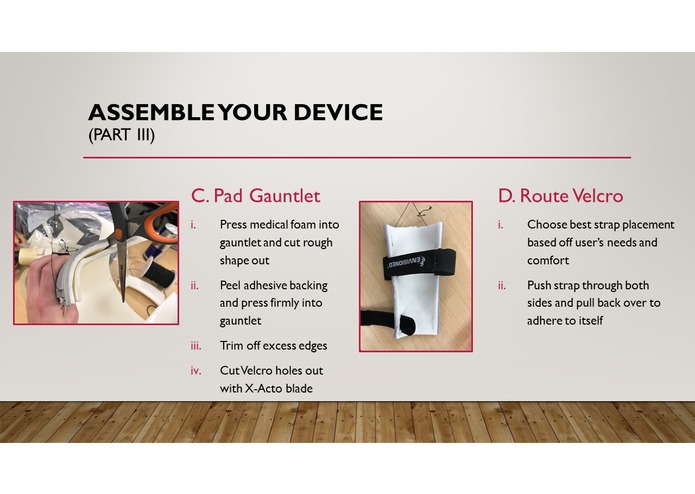 ASSEMBLE YOUR DEVICE
(PART III)

C. Pad Gauntlet

i. Press medical foam into gauntlet and cut rough shape out

ii. Peel adhesive backing and press firmly into gauntlet

iii. Trim off excess edges

iv. Cut Velcro holes out with X-Acto blade

ENVISIONED

D. Route Velcro

i. Choose best strap placement based off user's needs and comfort

ii. Push strap through both sides and pull back over to adhere to itself